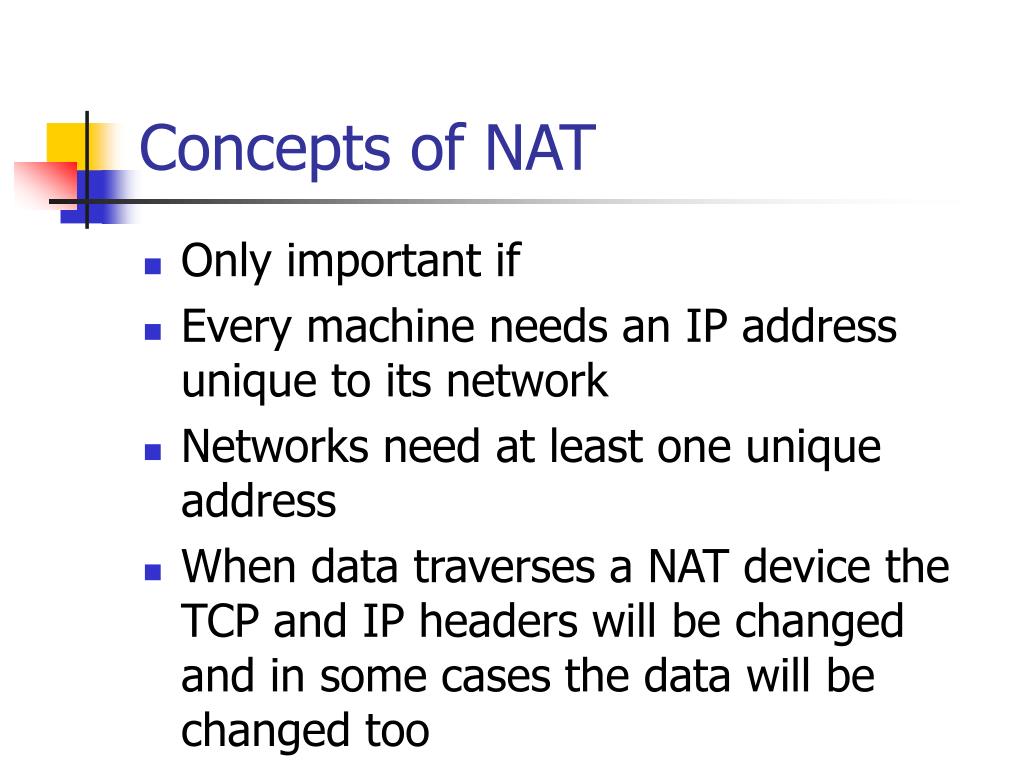 Concepts of NAT

- Only important if
- Every machine needs an IP address unique to its network
- Networks need at least one unique address
- When data traverses a NAT device the TCP and IP headers will be changed and in some cases the data will be changed too